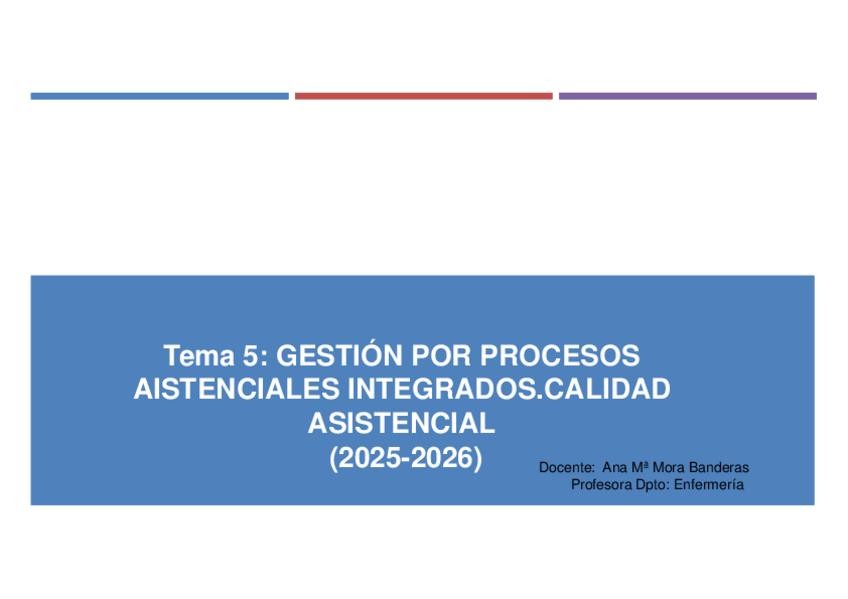 Tema 5: GESTIÓN POR PROCESOS AISTENCIALES INTEGRADOS.CALIDAD ASISTENCIAL
(2025-2026)

Docente: Ana Mª Mora Banderas
Profesora Dpto: Enfermería